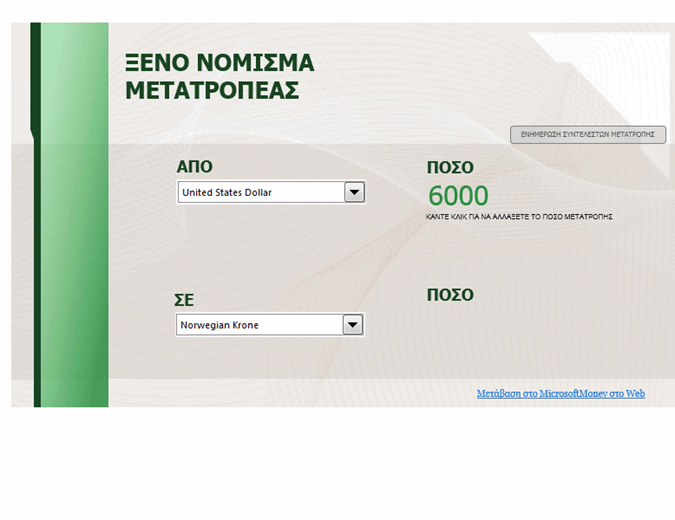 ΞΕΝΟ ΝΟΜΙΣΜΑ
ΜΕΤΑΤΡΟΠΕΑΣ

ΕΝΗΜΕΡΩΣΗ ΣΥΝΤΕΛΕΣΤΩΝ ΜΕΤΑΤΡΟΠΗΣ

ΑΠΟ

United States Dollar

ΠΟΣΟ

6000

ΚΑΝΤΕ ΚΛΙΚ ΓΙΑ ΝΑ ΑΛΛΑΞΕΤΕ ΤΟ ΠΟΣΟ ΜΕΤΑΤΡΟΠΗΣ

ΣΕ

Norwegian Krone

ΠΟΣΟ

Μετάβαση στο MicrosoftMoney στο Web